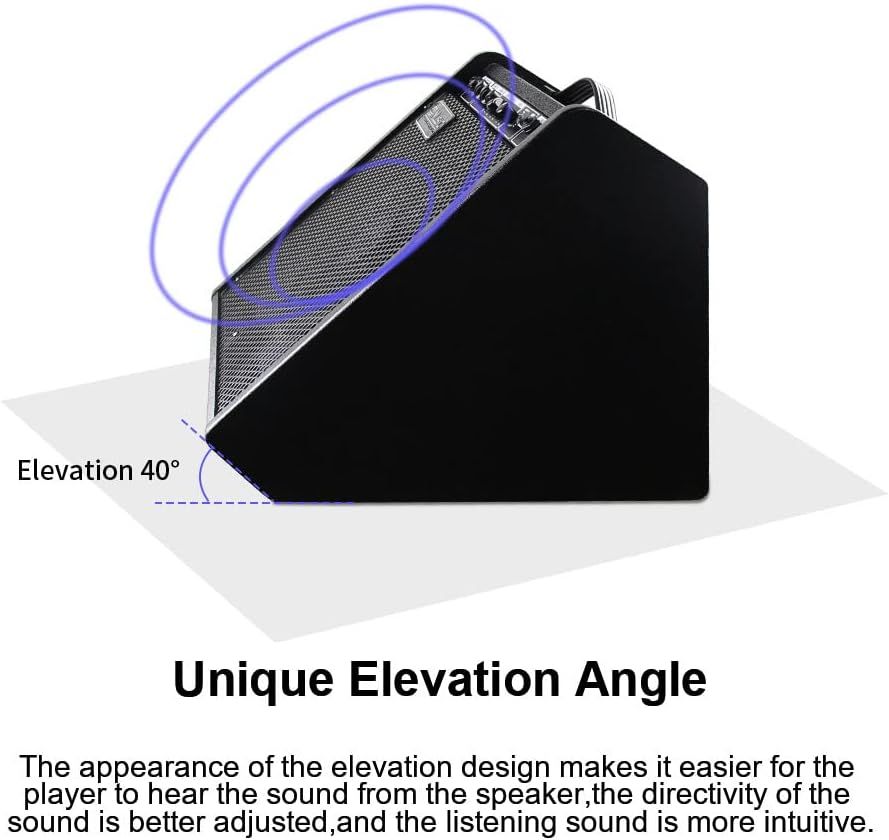 Elevation 40°

Unique Elevation Angle

The appearance of the elevation design makes it easier for the player to hear the sound from the speaker,the directivity of the sound is better adjusted,and the listening sound is more intuitive.